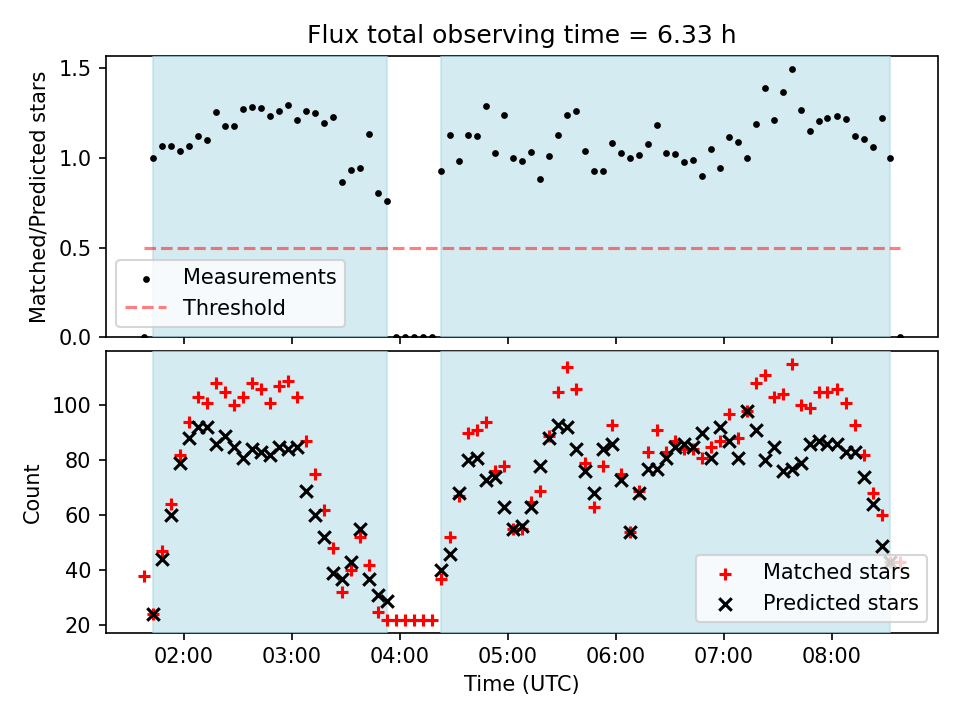 Flux total observing time = 6.33 h

Matched/Predicted stars

1.5
1.0
0.5
0.0

Measurements
Threshold

Count

100
80
60
40
20

Matched stars
Predicted stars

02:00
03:00
04:00
05:00
06:00
07:00
08:00

Time (UTC)